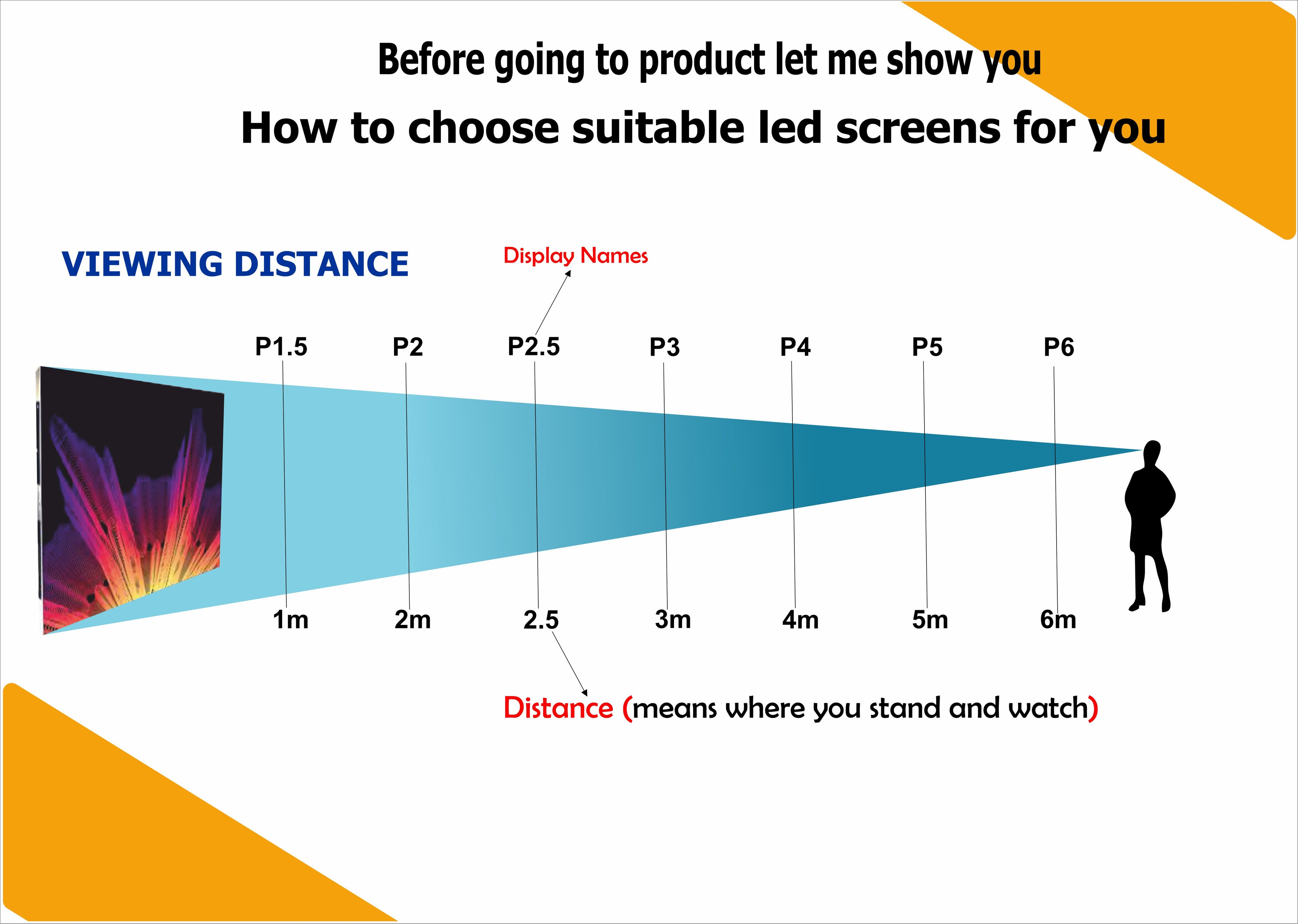 Before going to product let me show you

How to choose suitable led screens for you

VIEWING DISTANCE

Display Names

P1.5 P2 P2.5 P3 P4 P5 P6

1m 2m 2.5 3m 4m 5m 6m

Distance (means where you stand and watch)